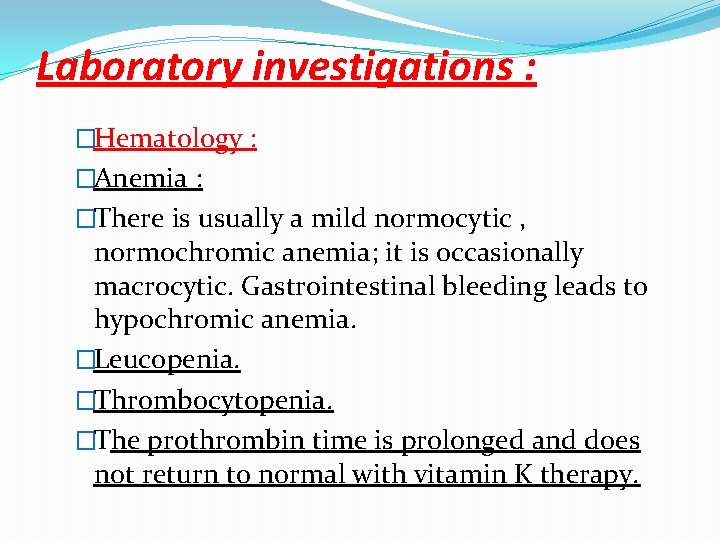 Laboratory investigations :

□Hematology :

□Anemia :

□There is usually a mild normocytic , normochromic anemia; it is occasionally macrocytic. Gastrointestinal bleeding leads to hypochromic anemia.

□Leucopenia.

□Thrombocytopenia.

□The prothrombin time is prolonged and does not return to normal with vitamin K therapy.